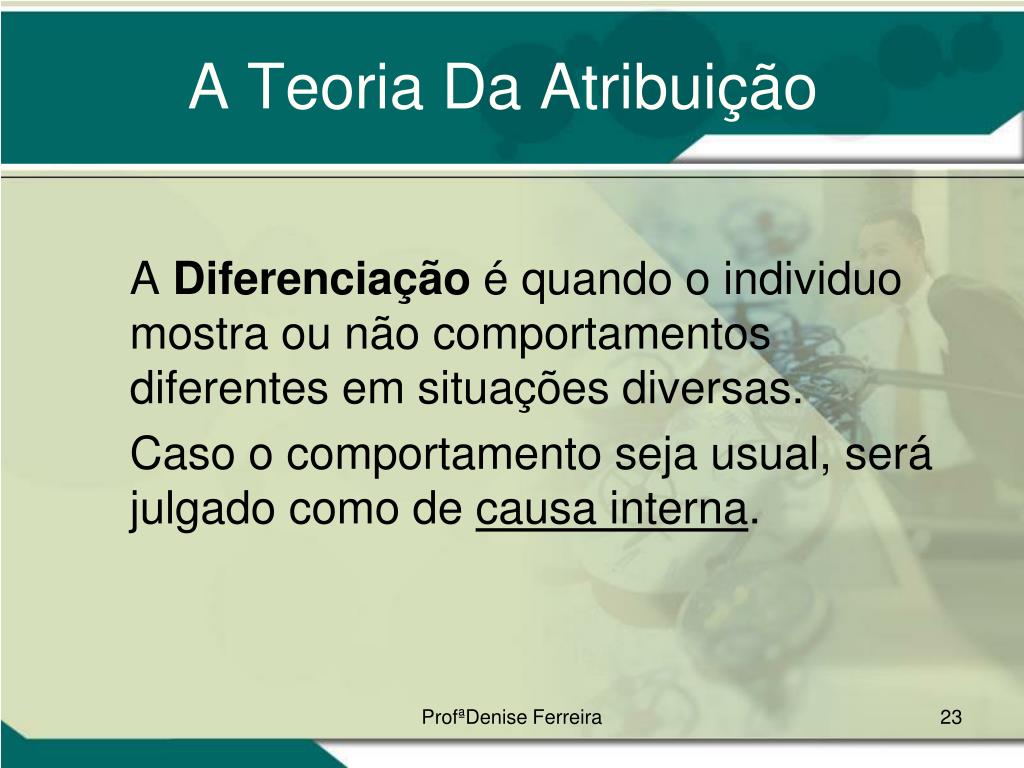 A Teoria Da Atribuição

A Diferenciação é quando o individuo mostra ou não comportamentos diferentes em situações diversas.

Caso o comportamento seja usual, será julgado como de causa interna.

ProfªDenise Ferreira

23